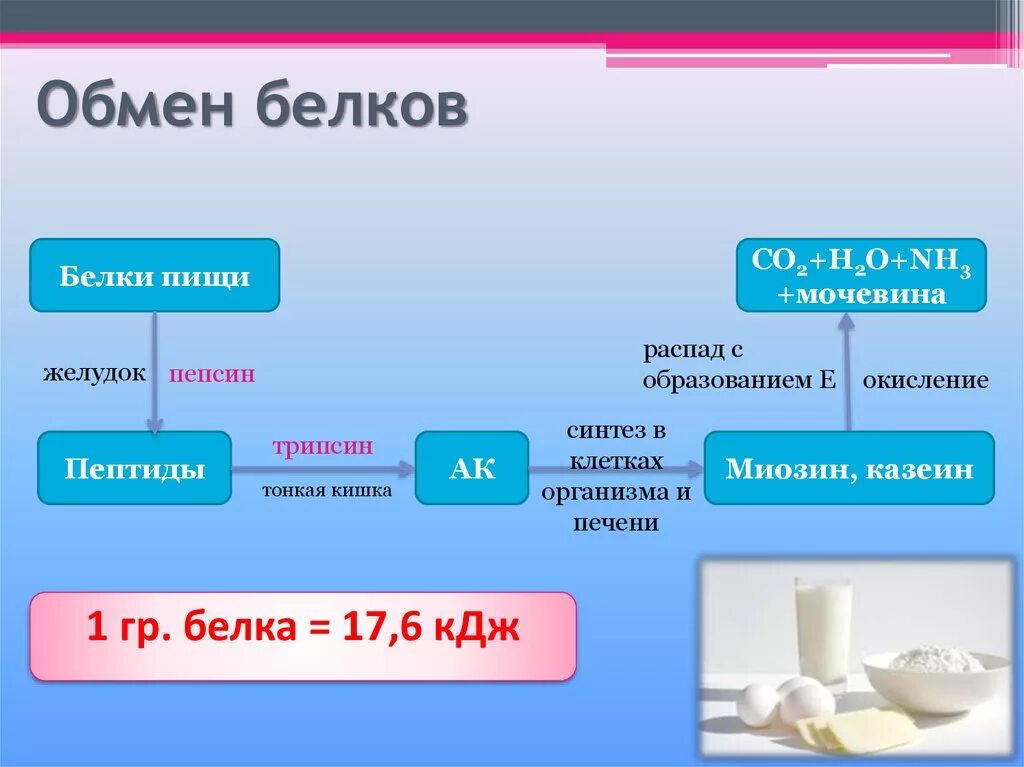 Обмен белков

Белки пищи

желудок пепсин

Пептиды

трипсин

тонкая кишка

АК

синтез в клетках организма и печени

Миозин, казеин

распад с образованием Е

окисление

$CO_2+H_2O+NH_3$ +мочевина

1 гр. белка = 17,6 кДж